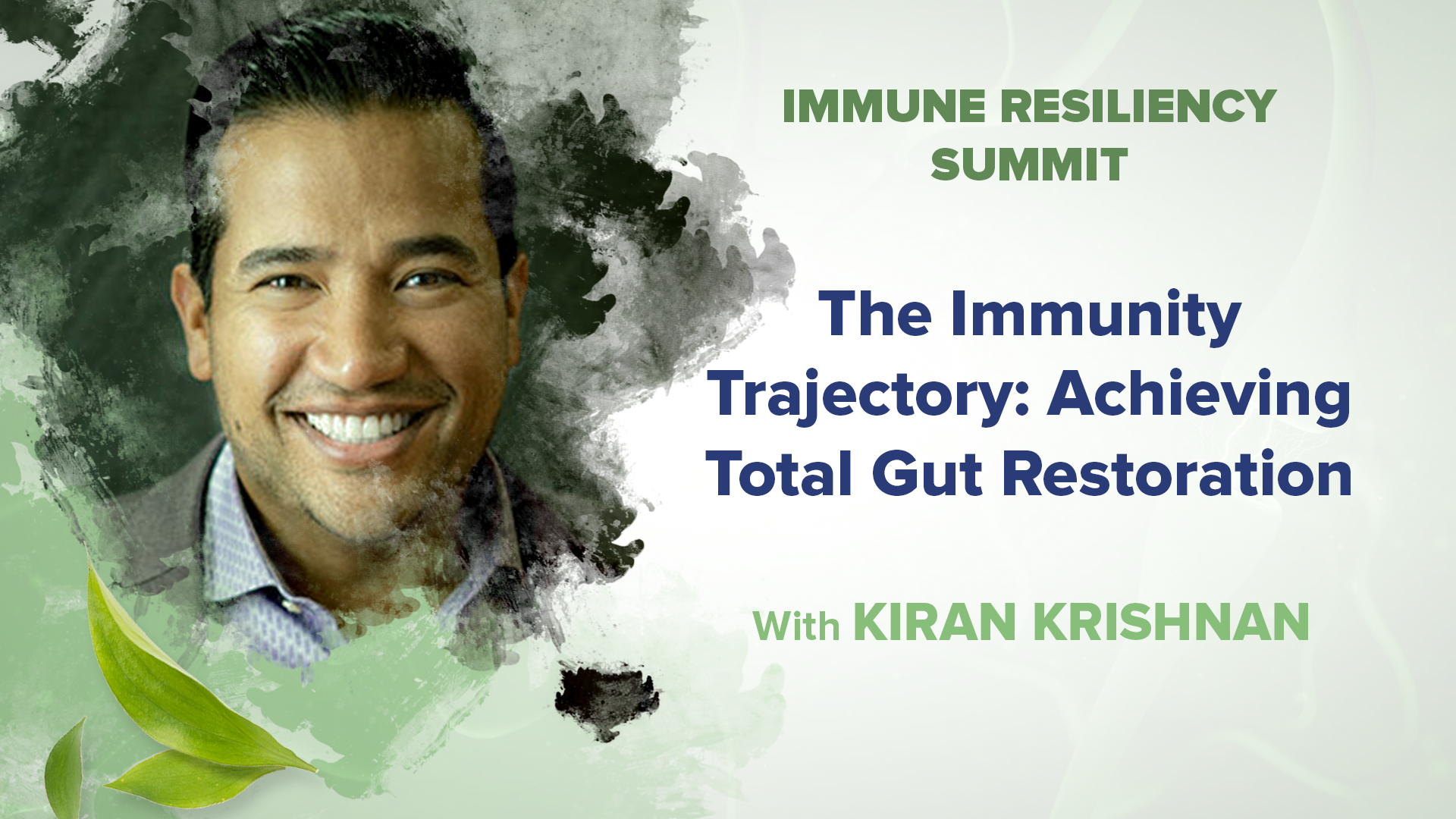 IMMUNE RESILIENCY SUMMIT

The Immunity Trajectory: Achieving Total Gut Restoration

With KIRAN KRISHNAN